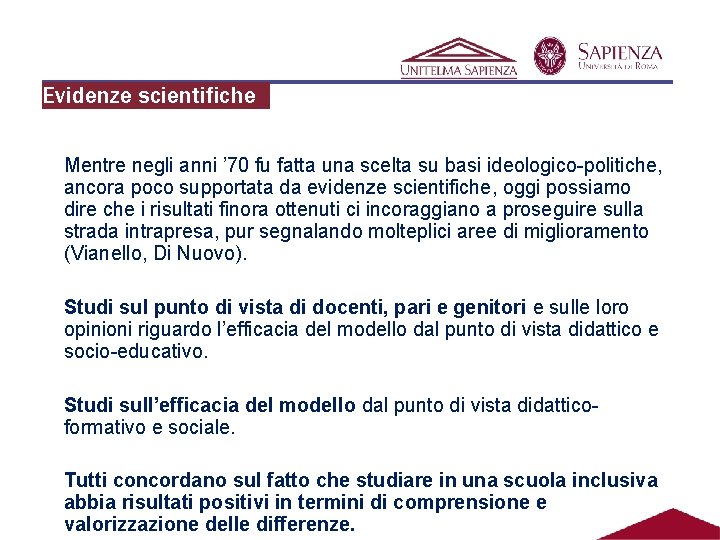 UNITELMA SAPIENZA
SAPIENZA
UNIVERSITÀ DI ROMA

Evidenze scientifiche

Mentre negli anni ’70 fu fatta una scelta su basi ideologico-politiche, ancora poco supportata da evidenze scientifiche, oggi possiamo dire che i risultati finora ottenuti ci incoraggiano a proseguire sulla strada intrapresa, pur segnalando molteplici aree di miglioramento (Vianello, Di Nuovo).

Studi sul punto di vista di docenti, pari e genitori e sulle loro opinioni riguardo l’efficacia del modello dal punto di vista didattico e socio-educativo.

Studi sull’efficacia del modello dal punto di vista didattico-formativo e sociale.

Tutti concordano sul fatto che studiare in una scuola inclusiva abbia risultati positivi in termini di comprensione e valorizzazione delle differenze.